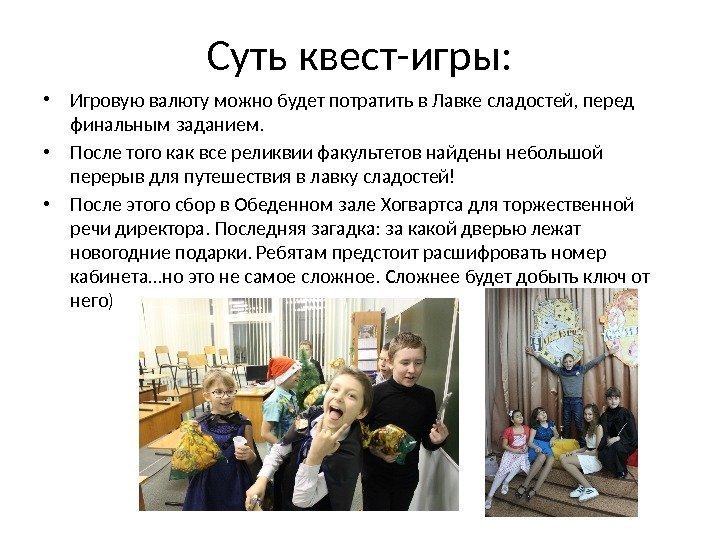 Суть квест-игры:

• Игровую валюту можно будет потратить в Лавке сладостей, перед финальным заданием.

• После того как все реликвии факультетов найдены небольшой перерыв для путешествия в лавку сладостей!

• После этого сбор в Обеденном зале Хогвартса для торжественной речи директора. Последняя загадка: за какой дверью лежат новогодние подарки. Ребятам предстоит расшифровать номер кабинета…но это не самое сложное. Сложнее будет добыть ключ от него)